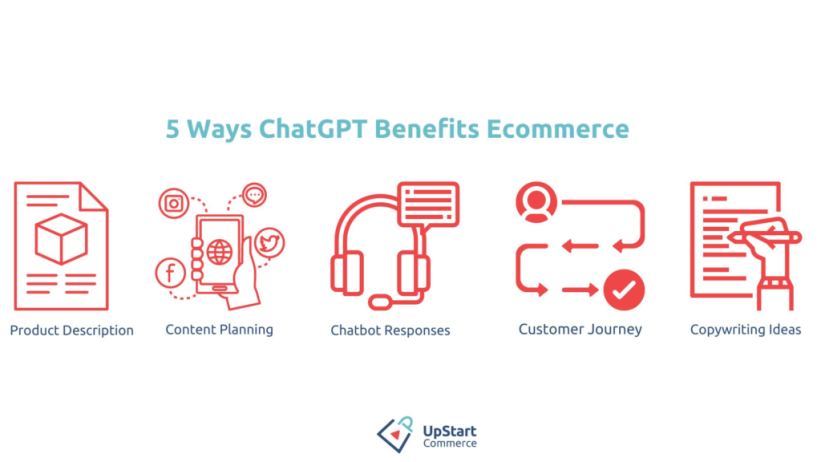 5 Ways ChatGPT Benefits Ecommerce

Product Description

Content Planning

Chatbot Responses

Customer Journey

Copywriting Ideas

UpStart Commerce